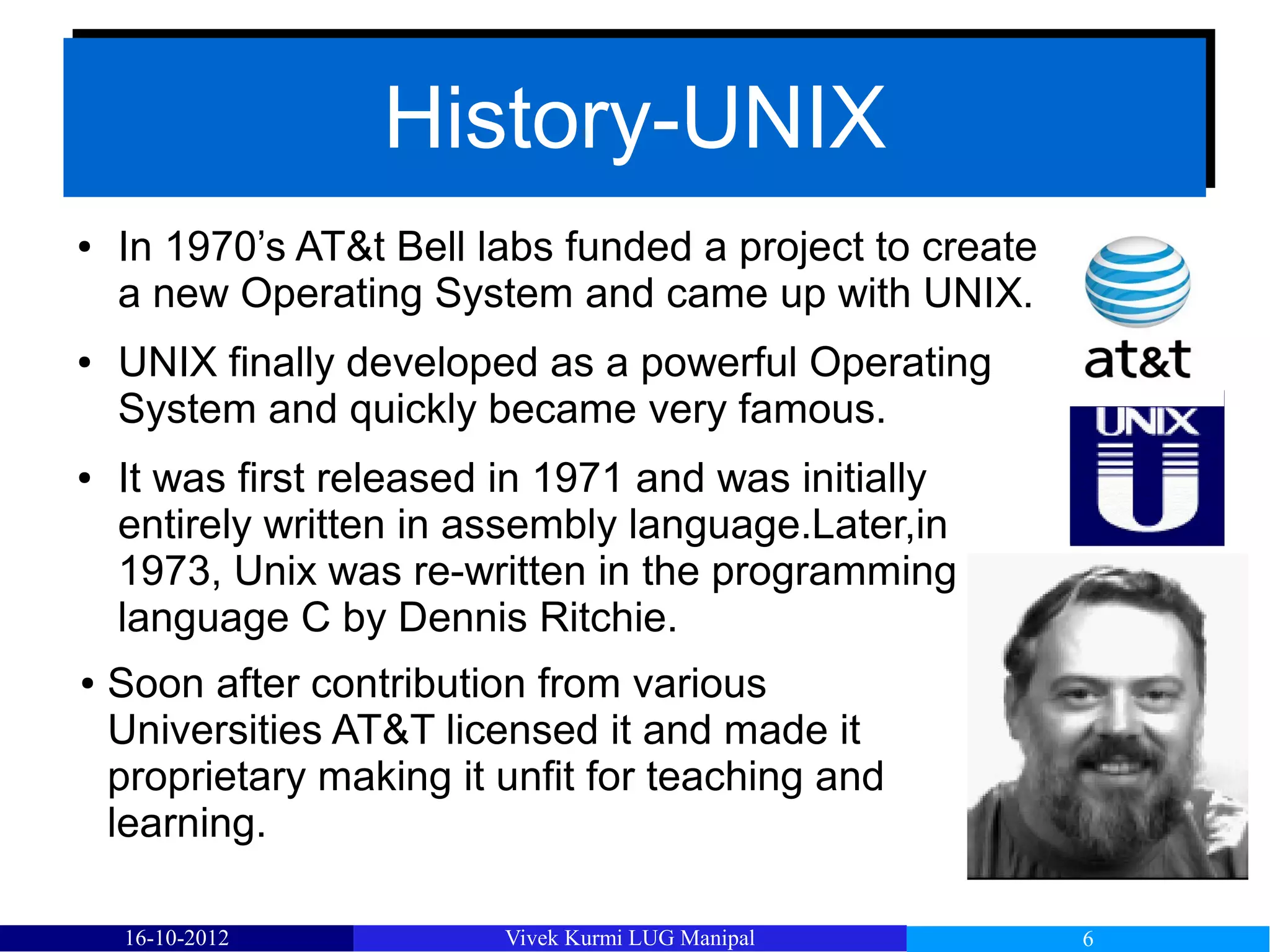 History-UNIX

• In 1970's AT&t Bell labs funded a project to create a new Operating System and came up with UNIX.

• UNIX finally developed as a powerful Operating System and quickly became very famous.

• It was first released in 1971 and was initially entirely written in assembly language.Later,in 1973, Unix was re-written in the programming language C by Dennis Ritchie.

• Soon after contribution from various Universities AT&T licensed it and made it proprietary making it unfit for teaching and learning.

at&t

UNIX

16-10-2012 Vivek Kurmi LUG Manipal 6